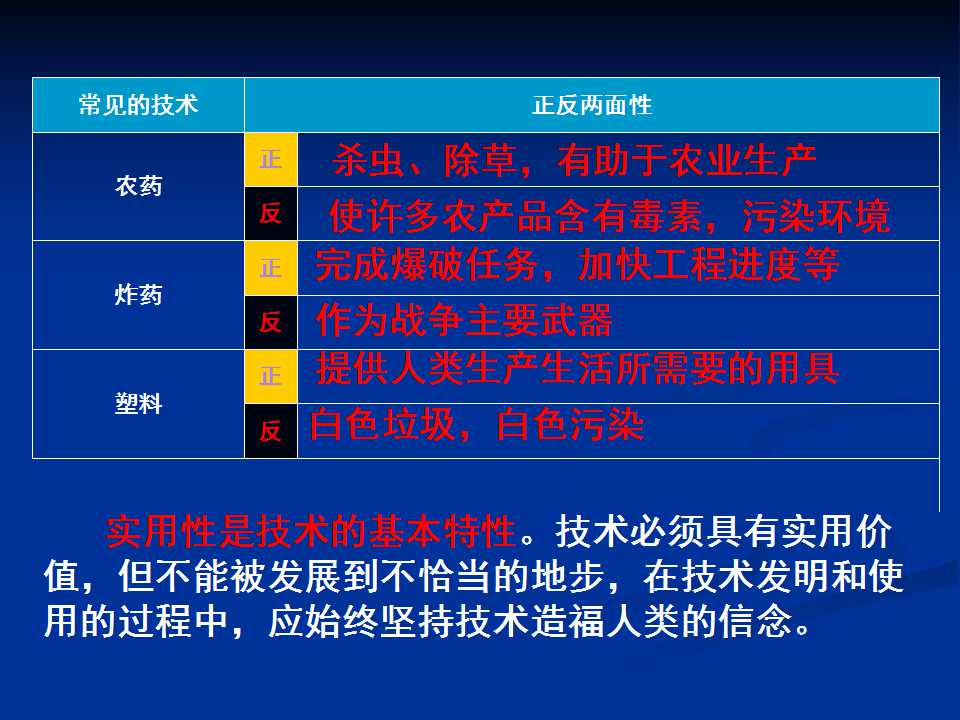 | 常见的技术 | 正反两面性 | |
|---|---|---|
| 农药 | 正 | 杀虫、除草，有助于农业生产 |
| | 反 | 使许多农产品含有毒素，污染环境 |
| 炸药 | 正 | 完成爆破任务，加快工程进度等 |
| | 反 | 作为战争主要武器 |
| 塑料 | 正 | 提供人类生产生活所需要的用具 |
| | 反 | 白色垃圾，白色污染 |

实用性是技术的基本特性。技术必须具有实用价值，但不能被发展到不恰当的地步，在技术发明和使用的过程中，应始终坚持技术造福人类的信念。